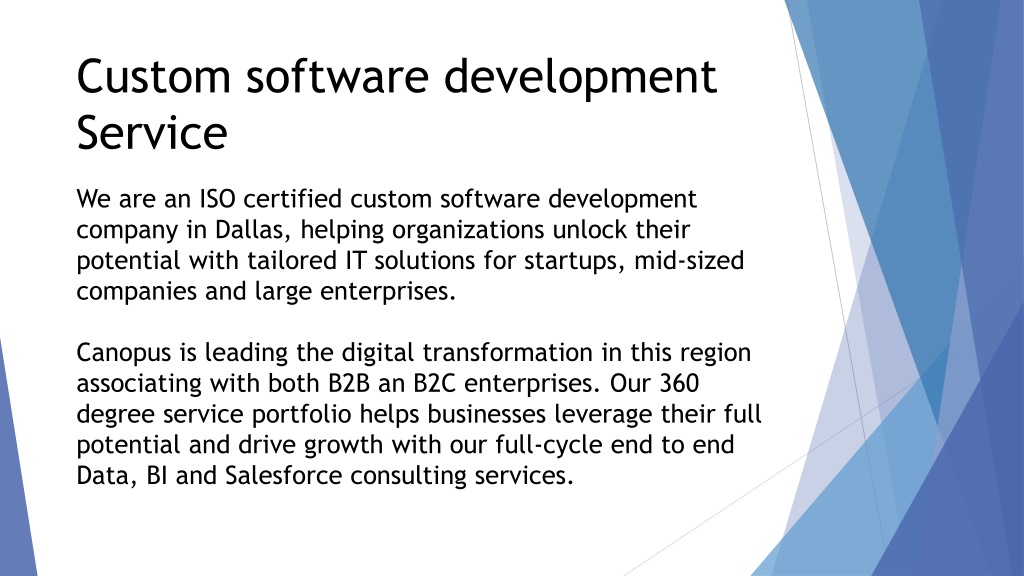 Custom software development Service

We are an ISO certified custom software development company in Dallas, helping organizations unlock their potential with tailored IT solutions for startups, mid-sized companies and large enterprises.

Canopus is leading the digital transformation in this region associating with both B2B an B2C enterprises. Our 360 degree service portfolio helps businesses leverage their full potential and drive growth with our full-cycle end to end Data, BI and Salesforce consulting services.